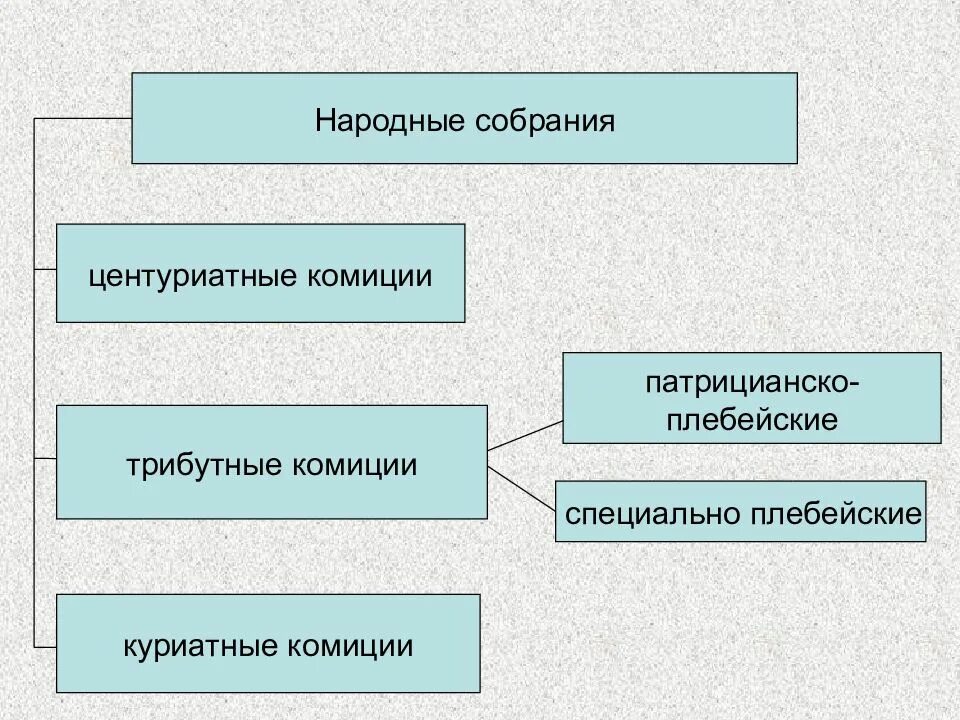 Народные собрания

центуриатные комиции

трибутные комиции

патрицианско-плебейские

специально плебейские

куриатные комиции